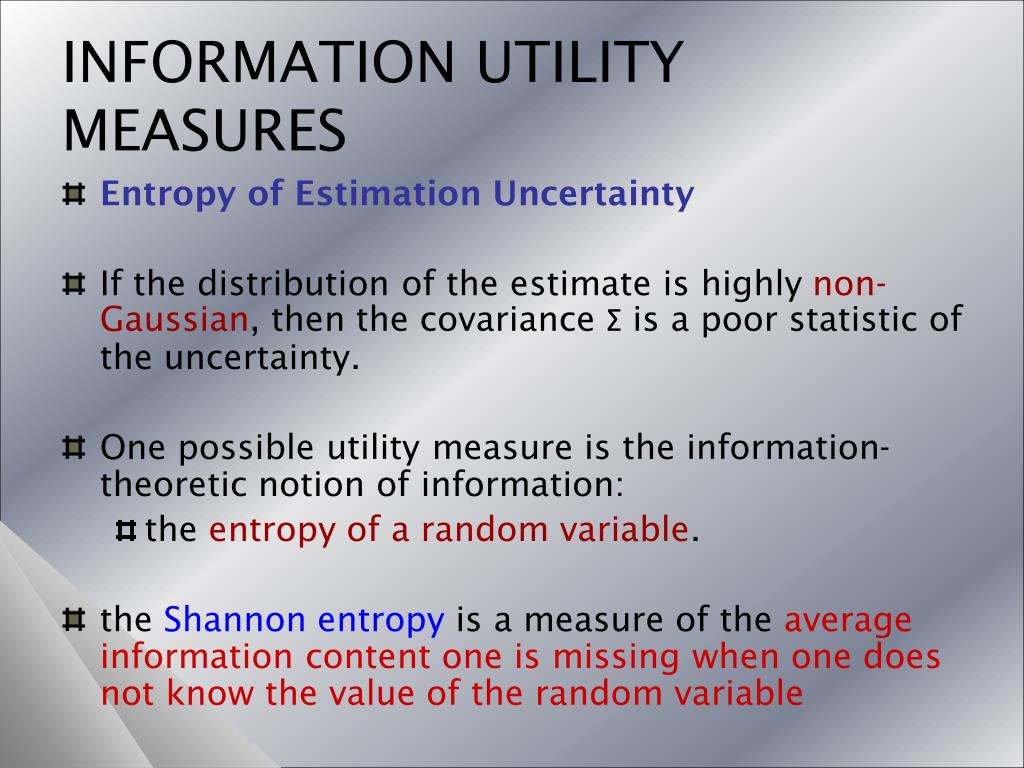 INFORMATION UTILITY MEASURES

Entropy of Estimation Uncertainty

If the distribution of the estimate is highly non-Gaussian, then the covariance Σ is a poor statistic of the uncertainty.

One possible utility measure is the information-theoretic notion of information:

the entropy of a random variable.

the Shannon entropy is a measure of the average information content one is missing when one does not know the value of the random variable